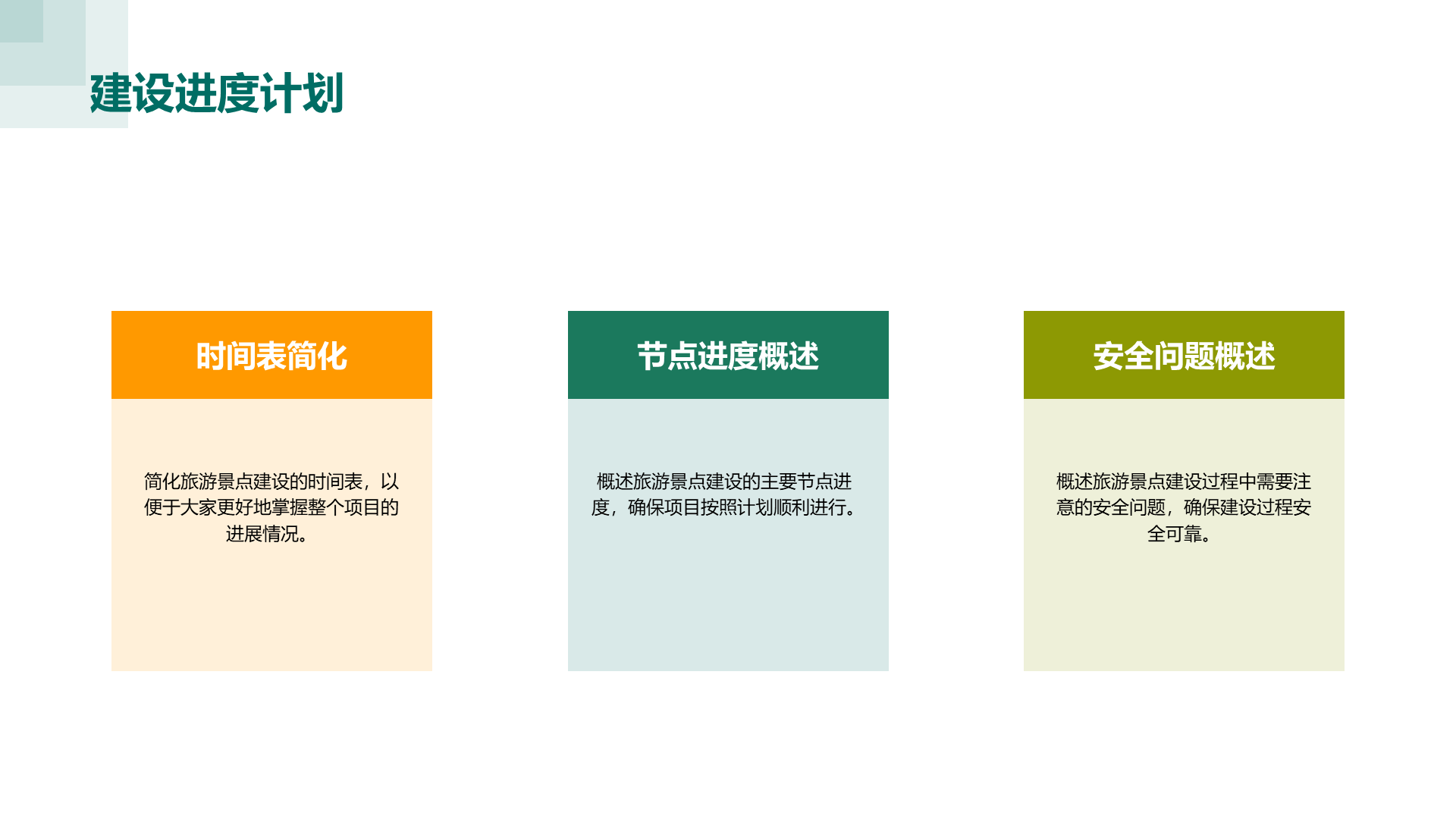 建设进度计划

时间表简化

简化旅游景点建设的时间表，以便于大家更好地掌握整个项目的进展情况。

节点进度概述

概述旅游景点建设的主要节点进度，确保项目按照计划顺利进行。

安全问题概述

概述旅游景点建设过程中需要注意的安全问题，确保建设过程安全可靠。